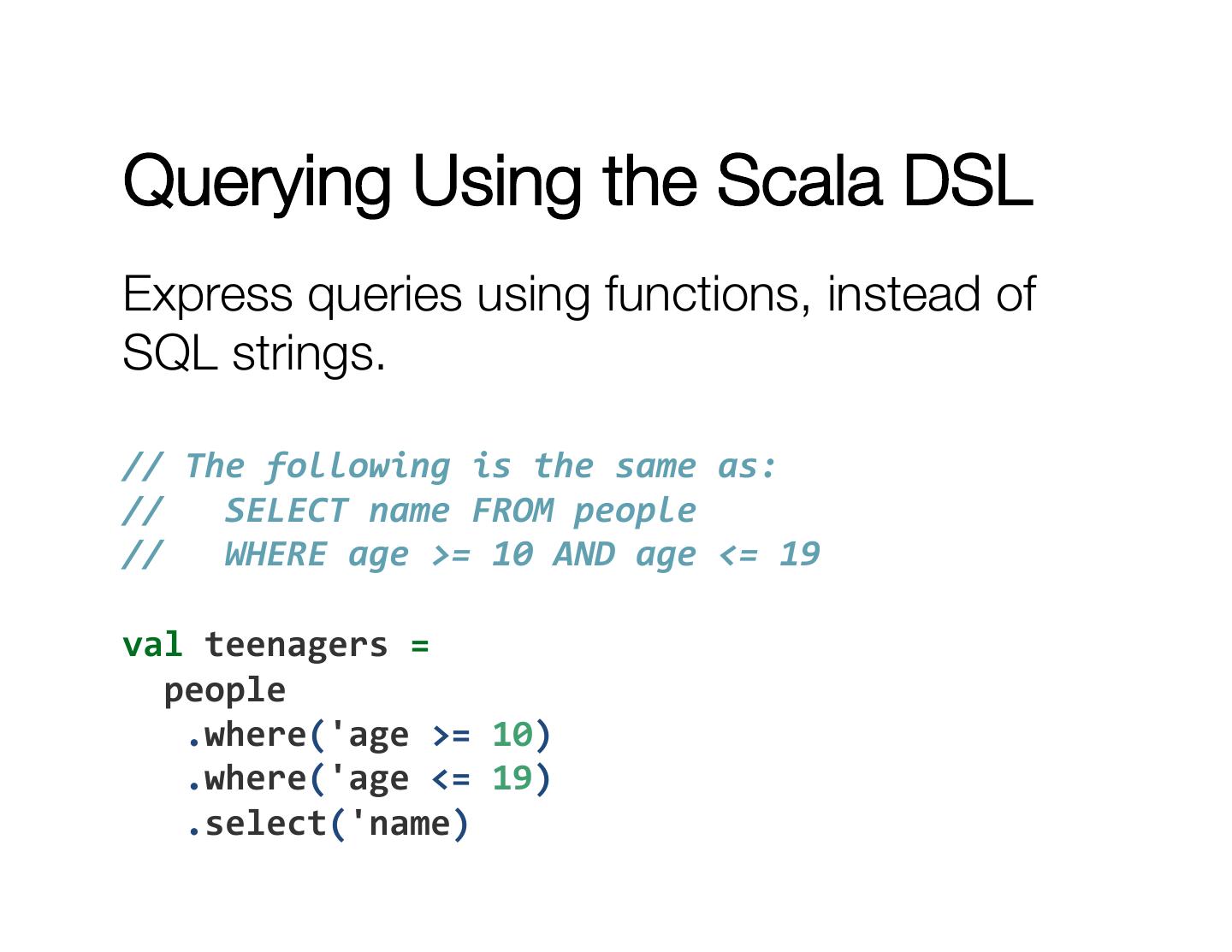 Querying Using the Scala DSL

Express queries using functions, instead of SQL strings.

// The following is the same as:
//   SELECT name FROM people
//   WHERE age >= 10 AND age <= 19

val teenagers =
  people
    .where('age >= 10)
    .where('age <= 19)
    .select('name)